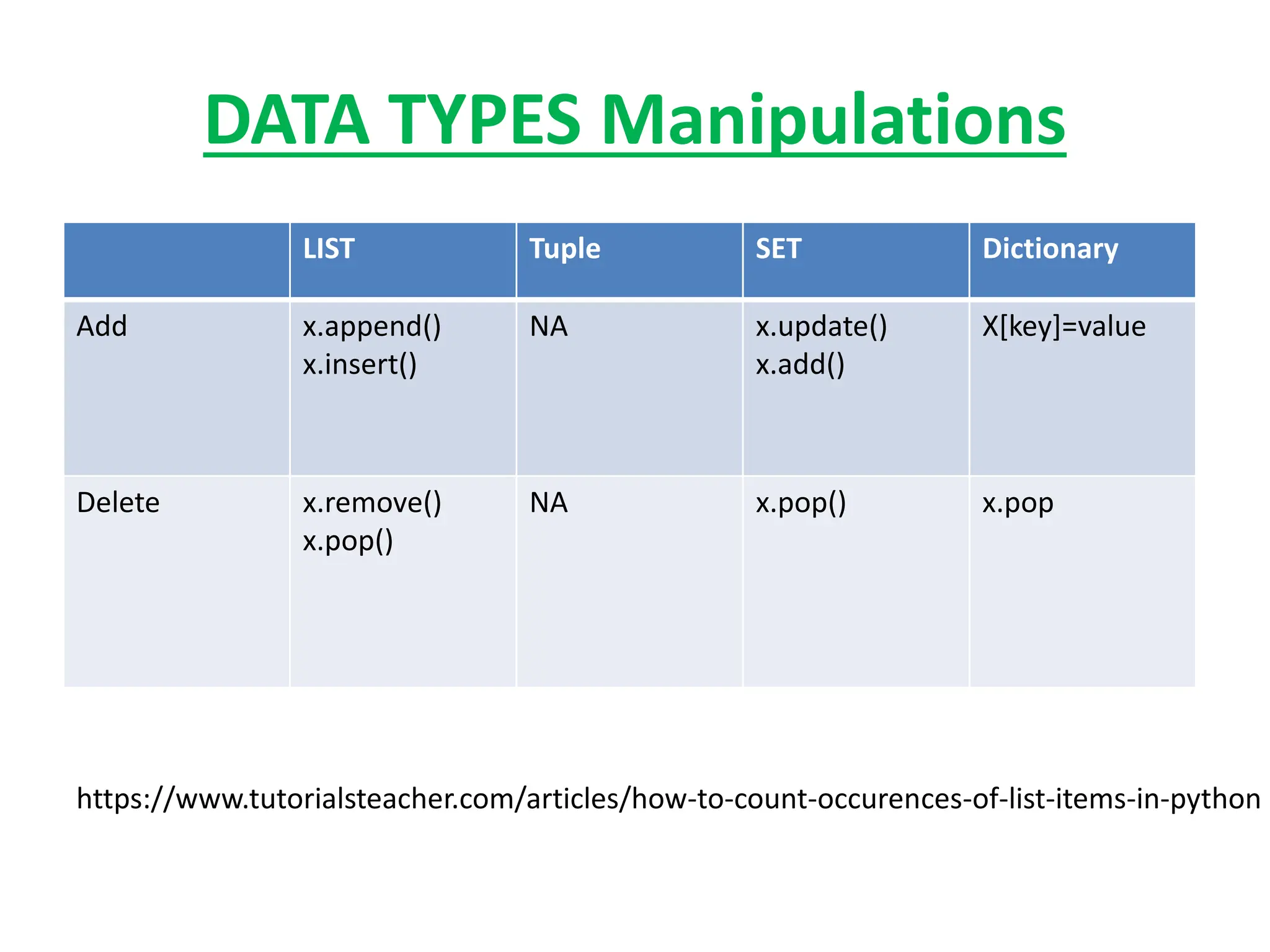 DATA TYPES Manipulations

| | LIST | Tuple | SET | Dictionary |
|---|---|---|---|---|
| Add | x.append() x.insert() | NA | x.update() x.add() | X[key]=value |
| Delete | x.remove() x.pop() | NA | x.pop() | x.pop |

https://www.tutorialsteacher.com/articles/how-to-count-occurences-of-list-items-in-python